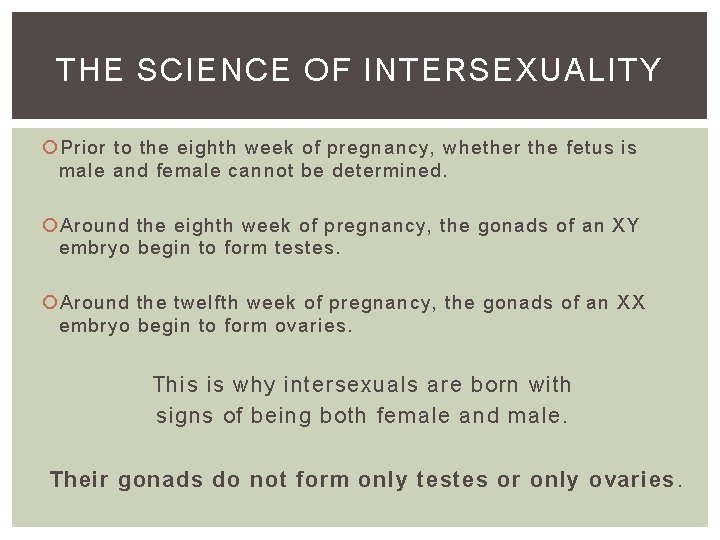 THE SCIENCE OF INTERSEXUALITY

Prior to the eighth week of pregnancy, whether the fetus is male and female cannot be determined.

Around the eighth week of pregnancy, the gonads of an XY embryo begin to form testes.

Around the twelfth week of pregnancy, the gonads of an XX embryo begin to form ovaries.

This is why intersexuals are born with signs of being both female and male.

Their gonads do not form only testes or only ovaries.